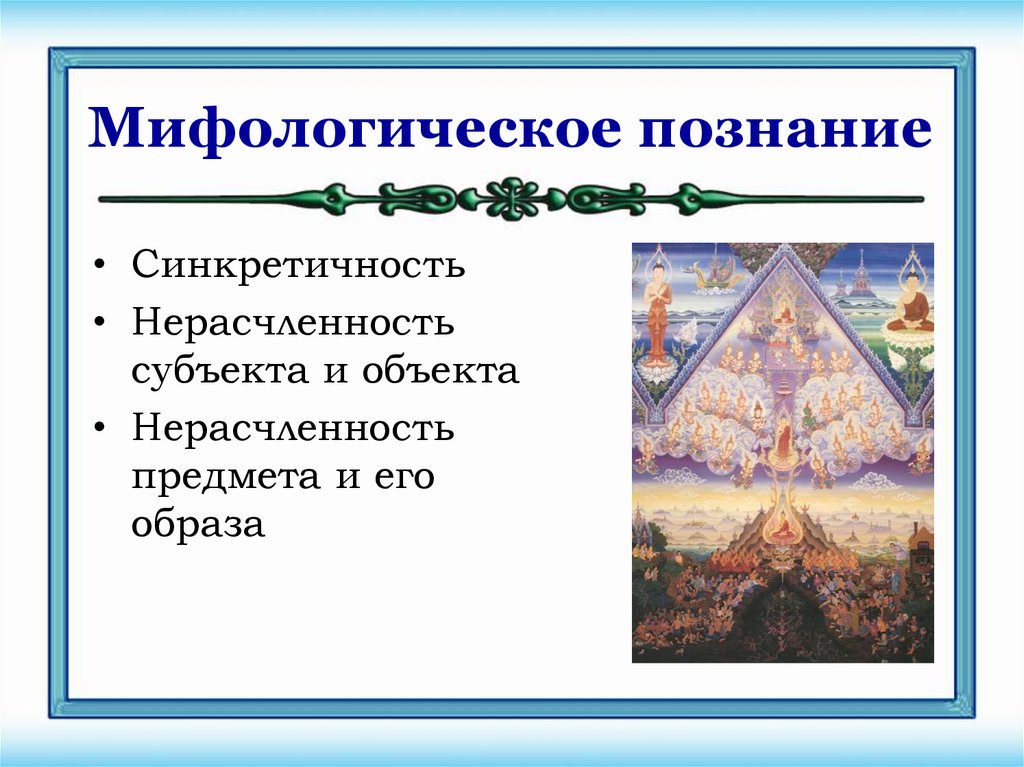 Мифологическое познание

• Синкретичность
• Нерасчленность субъекта и объекта
• Нерасчленность предмета и его образа